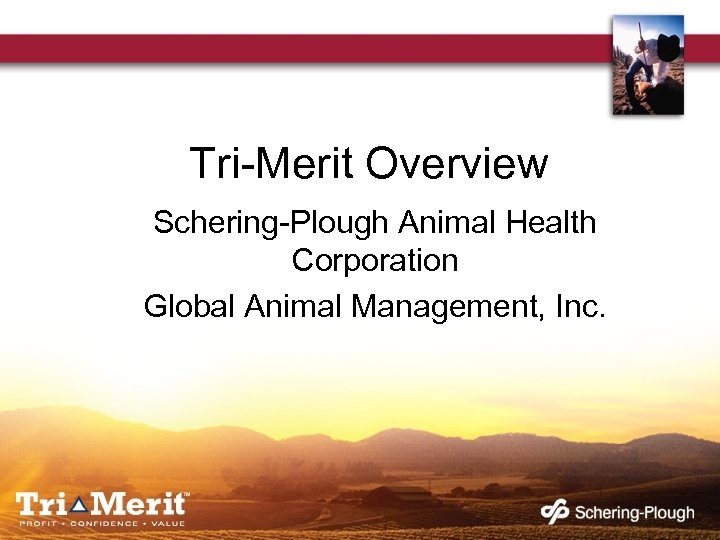 Tri-Merit Overview

Schering-Plough Animal Health Corporation

Global Animal Management, Inc.

Tri Merit™
PROFIT • CONFIDENCE • VALUE

Schering-Plough